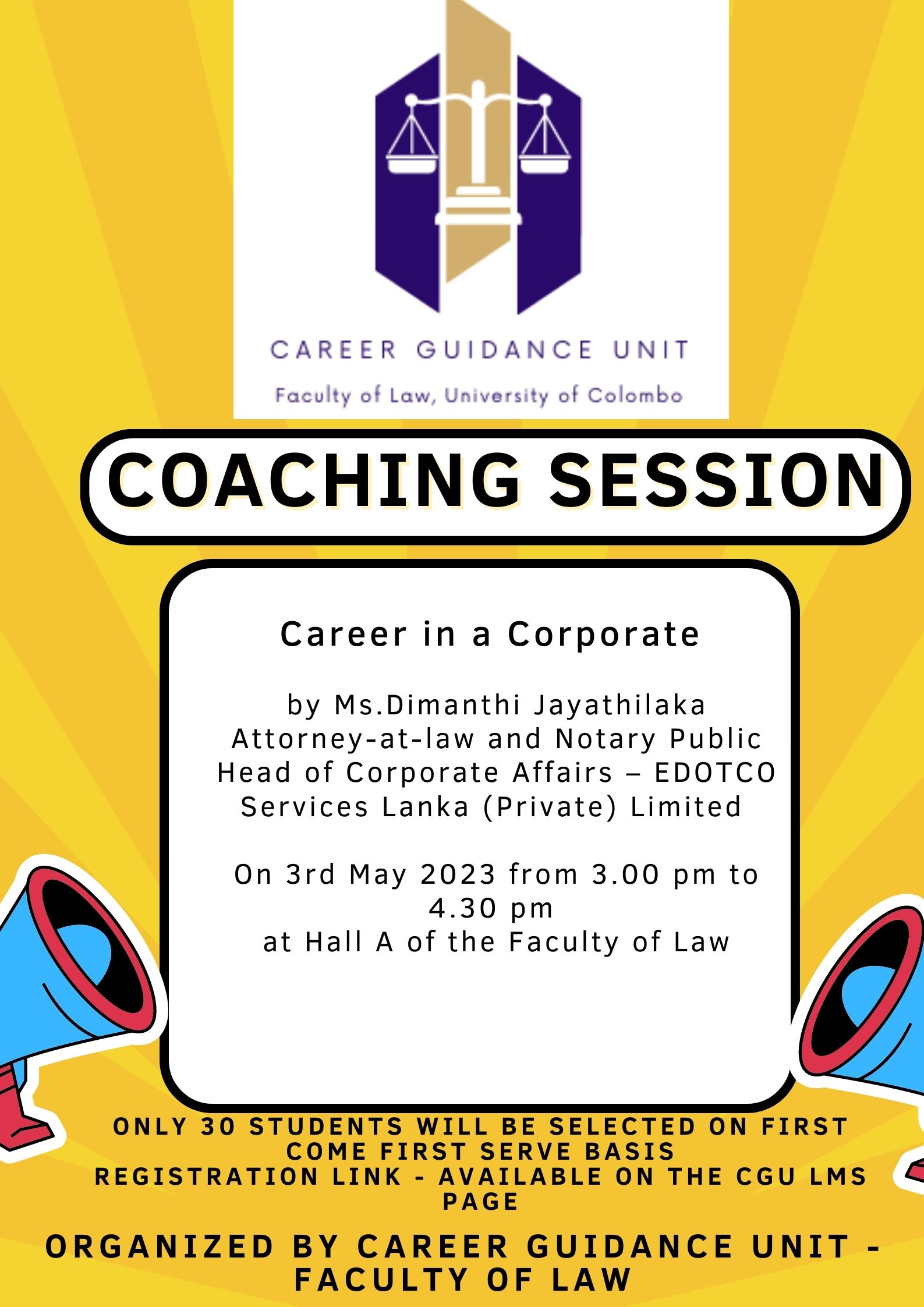 CAREER GUIDANCE UNIT
Faculty of Law, University of Colombo

COACHING SESSION

Career in a Corporate

by Ms.Dimanthi Jayathilaka
Attorney-at-law and Notary Public
Head of Corporate Affairs – EDOTCO Services Lanka (Private) Limited

On 3rd May 2023 from 3.00 pm to 4.30 pm
at Hall A of the Faculty of Law

ONLY 30 STUDENTS WILL BE SELECTED ON FIRST COME FIRST SERVE BASIS
REGISTRATION LINK - AVAILABLE ON THE CGU LMS PAGE

ORGANIZED BY CAREER GUIDANCE UNIT - FACULTY OF LAW